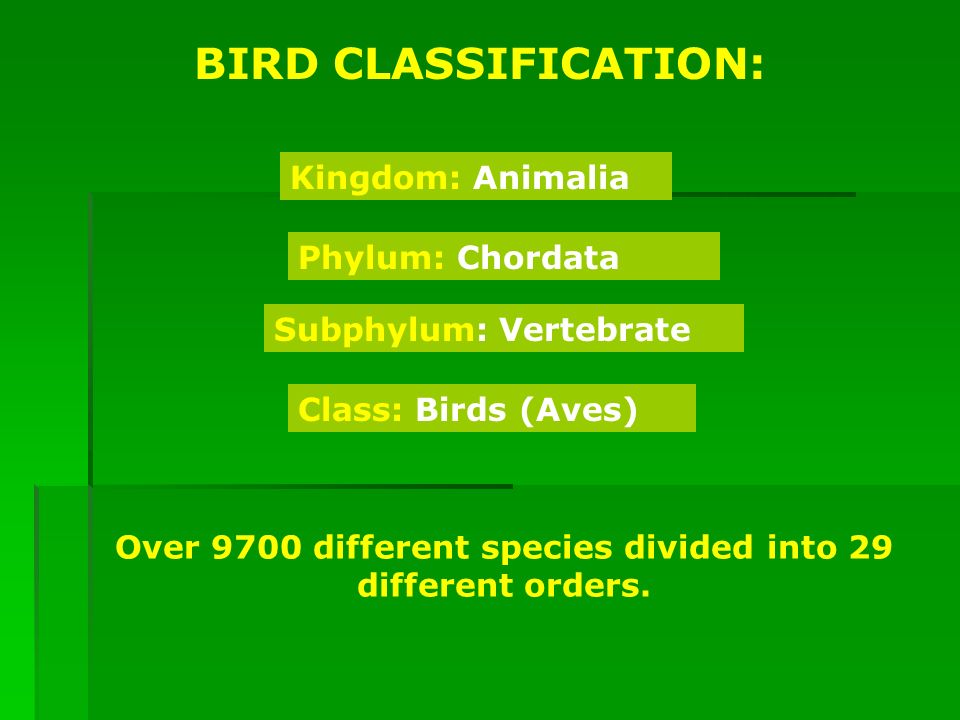 BIRD CLASSIFICATION:

Kingdom: Animalia

Phylum: Chordata

Subphylum: Vertebrate

Class: Birds (Aves)

Over 9700 different species divided into 29 different orders.